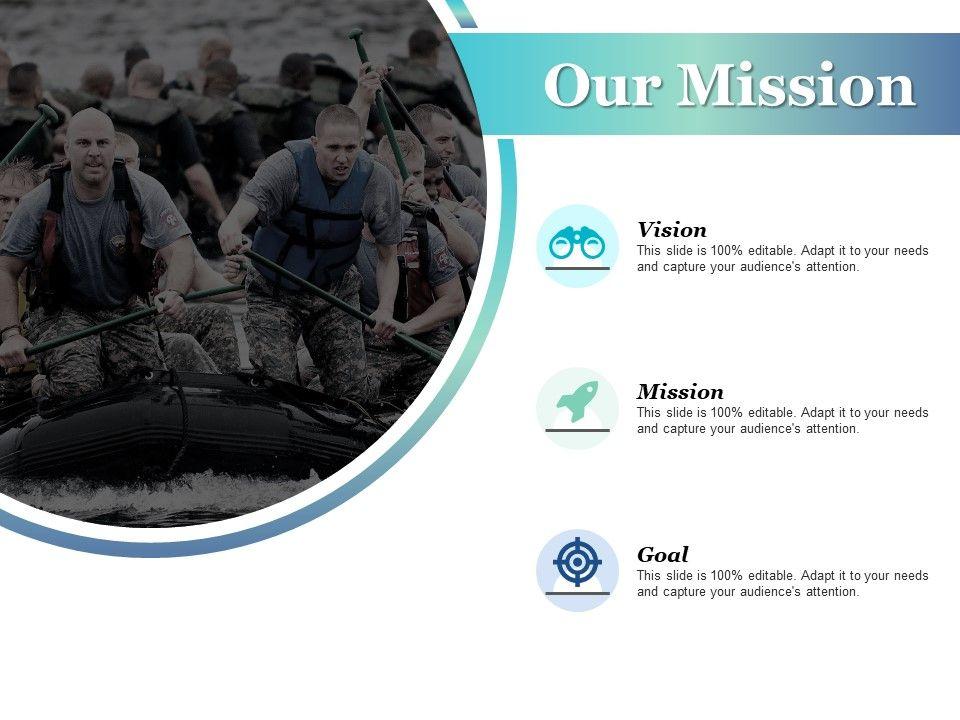 Our Mission

Vision
This slide is 100% editable. Adapt it to your needs and capture your audience's attention.

Mission
This slide is 100% editable. Adapt it to your needs and capture your audience's attention.

Goal
This slide is 100% editable. Adapt it to your needs and capture your audience's attention.